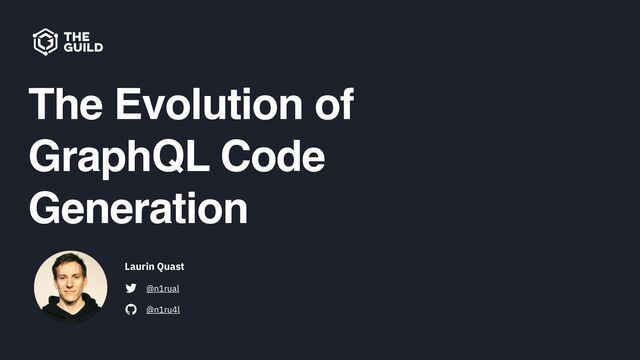 THE GUILD

The Evolution of GraphQL Code Generation

Laurin Quast

@n1rual

@n1ru4l